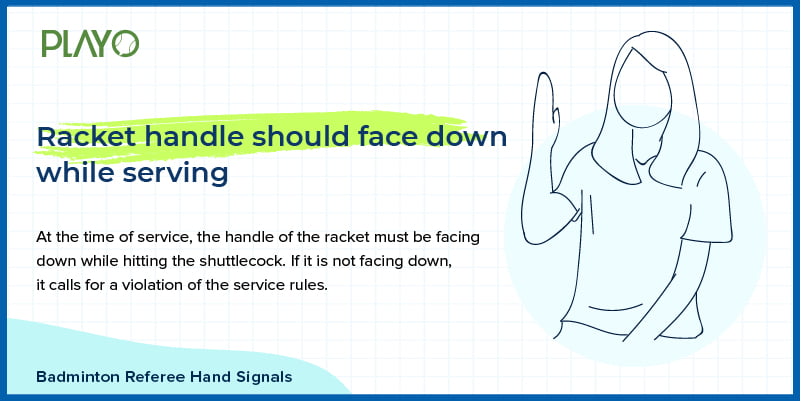 PLAYO

Racket handle should face down while serving

At the time of service, the handle of the racket must be facing down while hitting the shuttlecock. If it is not facing down, it calls for a violation of the service rules.

Badminton Referee Hand Signals